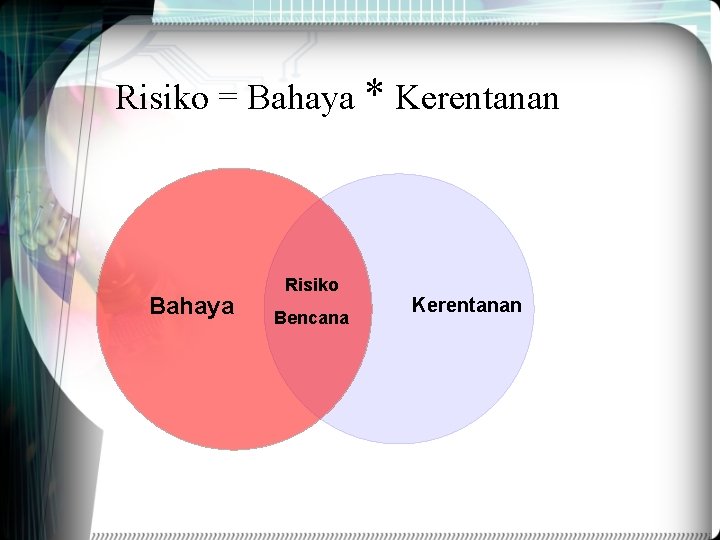 Risiko = Bahaya * Kerentanan

Bahaya

Risiko

Bencana

Kerentanan